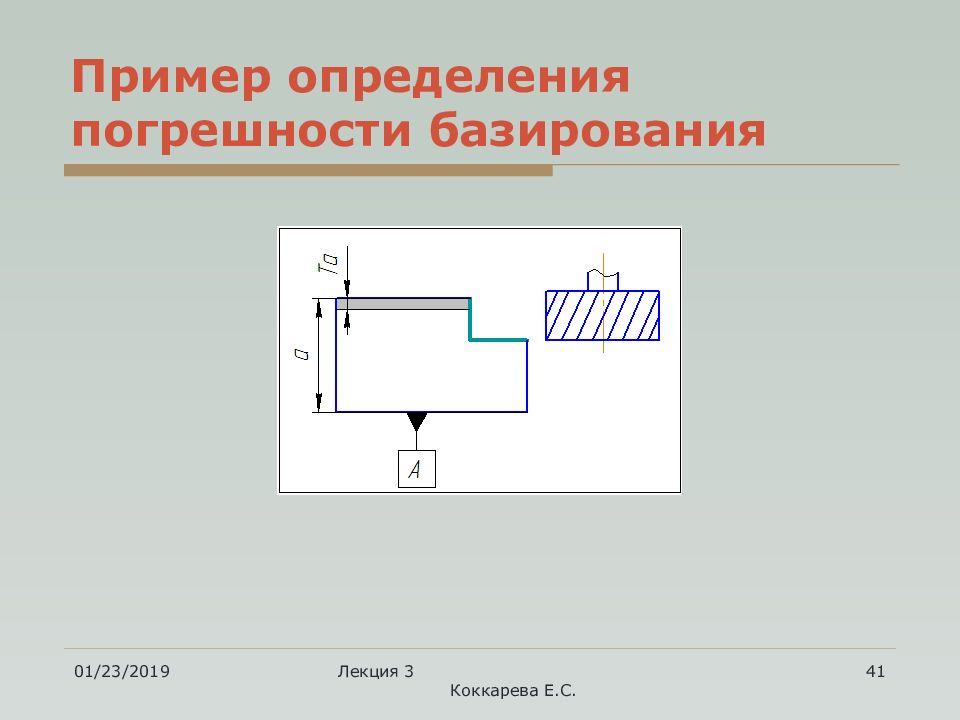 Пример определения погрешности базирования

Ta

a

A

01/23/2019

Лекция 3
Коккарева Е.С.

41